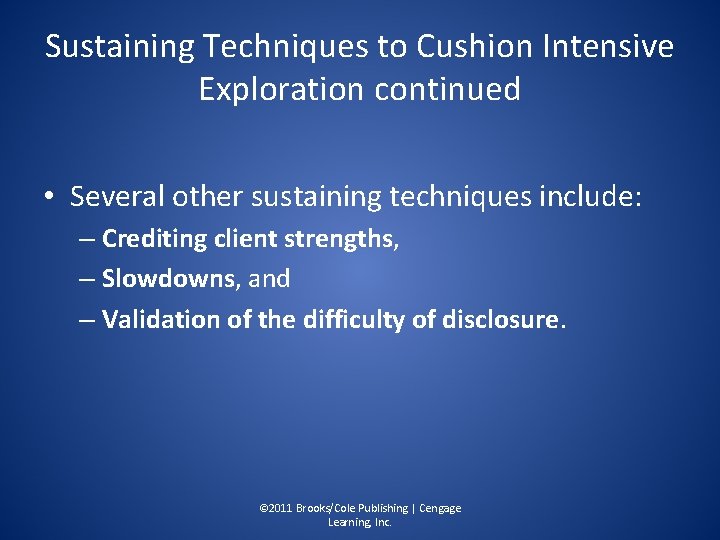 Sustaining Techniques to Cushion Intensive Exploration continued

• Several other sustaining techniques include:
– Crediting client strengths,
– Slowdowns, and
– Validation of the difficulty of disclosure.

©2011 Brooks/Cole Publishing | Cengage Learning, Inc.